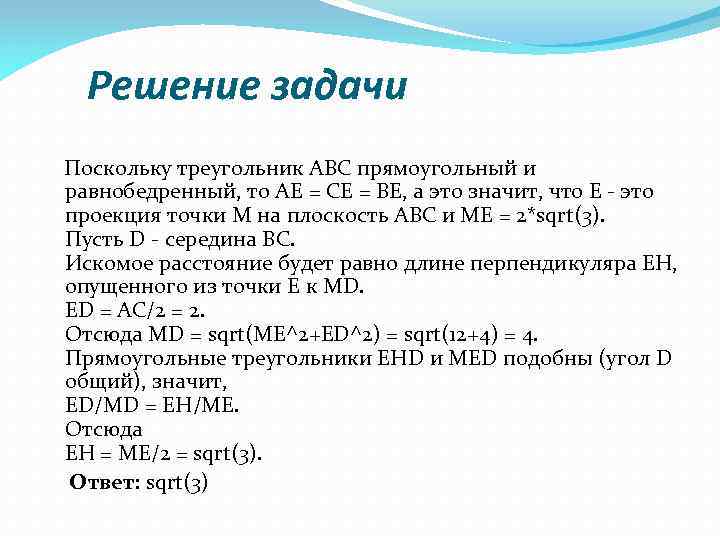 Решение задачи

Поскольку треугольник ABC прямоугольный и равнобедренный, то AE = CE = BE, а это значит, что E - это проекция точки M на плоскость ABC и ME = 2*sqrt(3).
Пусть D - середина BC.
Искомое расстояние будет равно длине перпендикуляра EH, опущенного из точки E к MD.
ED = AC/2 = 2.
Отсюда MD = sqrt(ME^2+ED^2) = sqrt(12+4) = 4.
Прямоугольные треугольники EHD и MED подобны (угол D общий), значит,
ED/MD = EH/ME.
Отсюда
EH = ME/2 = sqrt(3).

Ответ: sqrt(3)